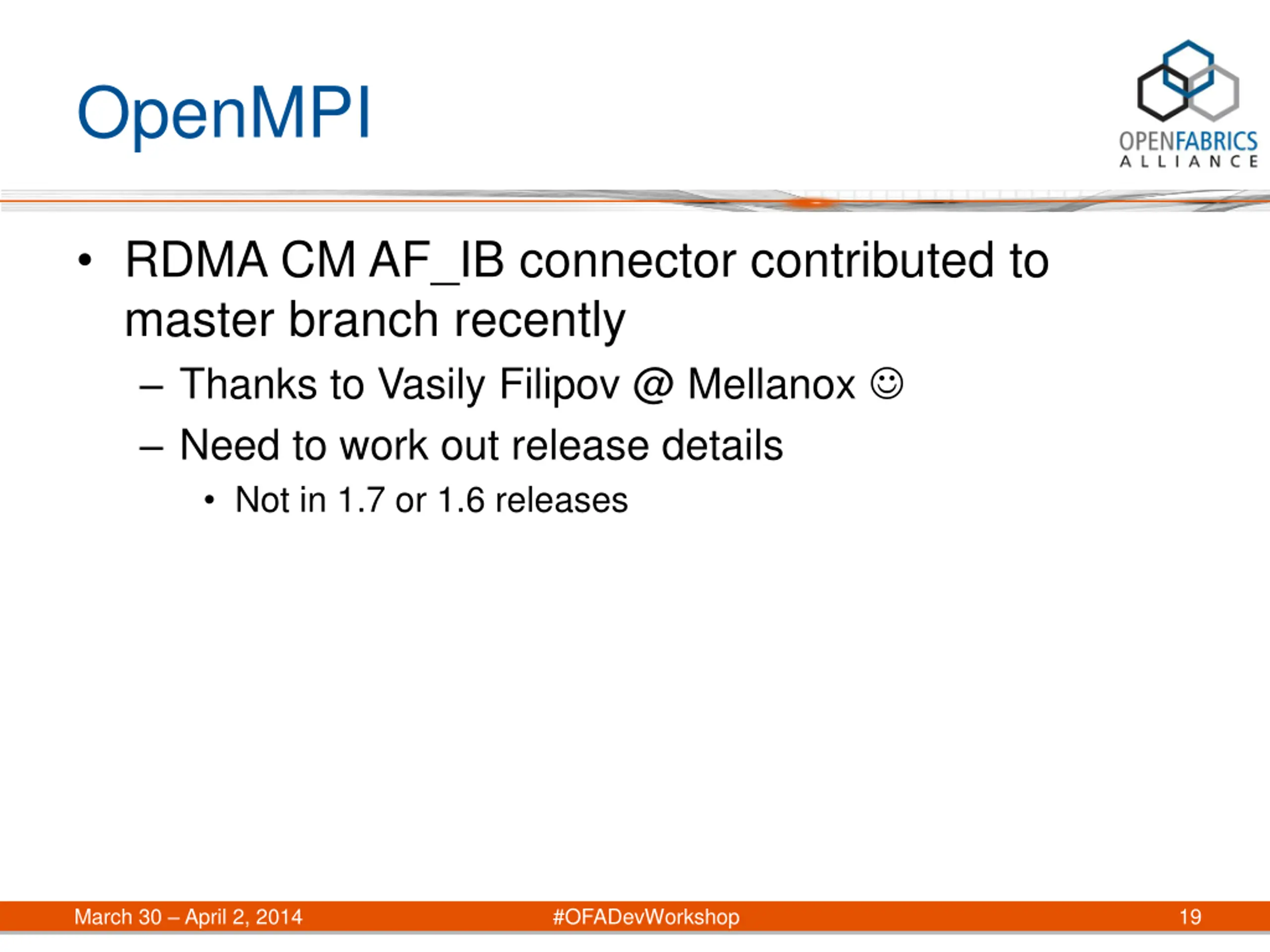 OpenMPI

OPENFABRICS ALLIANCE

• RDMA CM AF_IB connector contributed to master branch recently
– Thanks to Vasily Filipov @ Mellanox ☺
– Need to work out release details
• Not in 1.7 or 1.6 releases

March 30 – April 2, 2014 #OFADevWorkshop 19